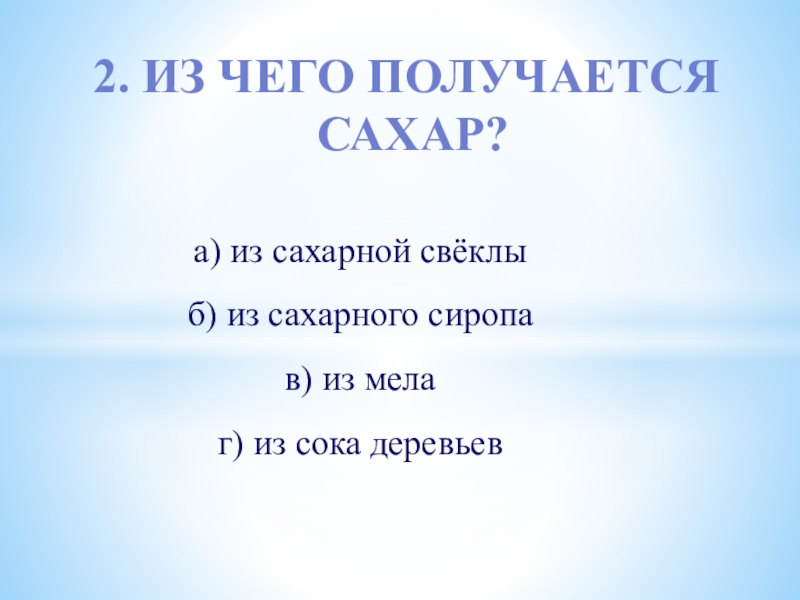 2. ИЗ ЧЕГО ПОЛУЧАЕТСЯ САХАР?

а) из сахарной свёклы

б) из сахарного сиропа

в) из мела

г) из сока деревьев